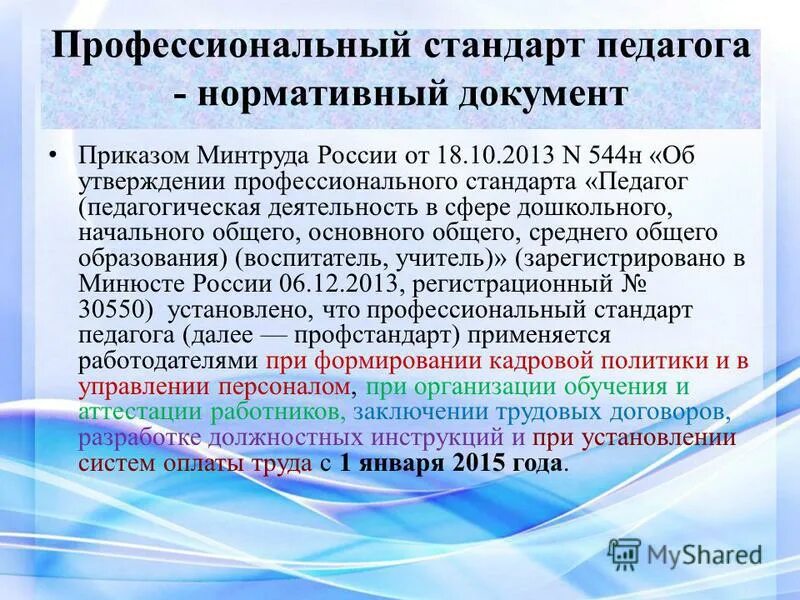 Профессиональный стандарт педагога - нормативный документ

• Приказом Минтруда России от 18.10.2013 N 544н «Об утверждении профессионального стандарта «Педагог (педагогическая деятельность в сфере дошкольного, начального общего, основного общего, среднего общего образования) (воспитатель, учитель)» (зарегистрировано в Минюсте России 06.12.2013, регистрационный № 30550) установлено, что профессиональный стандарт педагога (далее — профстандарт) применяется работодателями при формировании кадровой политики и в управлении персоналом, при организации обучения и аттестации работников, заключении трудовых договоров, разработке должностных инструкций и при установлении систем оплаты труда с 1 января 2015 года.

MyShared